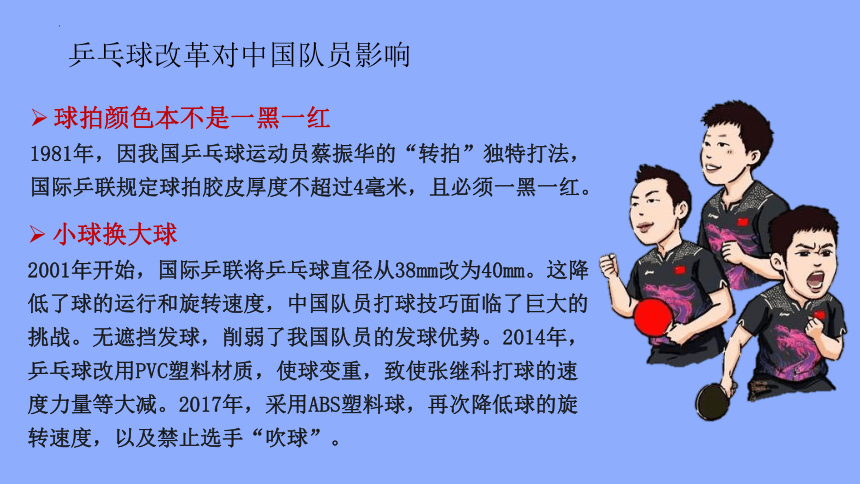 乒乓球改革对中国队员影响

➢ 球拍颜色本不是一黑一红

1981年，因我国乒乓球运动员蔡振华的“转拍”独特打法，国际乒联规定球拍胶皮厚度不超过4毫米，且必须一黑一红。

➢ 小球换大球

2001年开始，国际乒联将乒乓球直径从38mm改为40mm。这降低了球的运行和旋转速度，中国队员打球技巧面临了巨大的挑战。无遮挡发球，削弱了我国队员的发球优势。2014年，乒乓球改用PVC塑料材质，使球变重，致使张继科打球的速度力量等大减。2017年，采用ABS塑料球，再次降低球的旋转速度，以及禁止选手“吹球”。